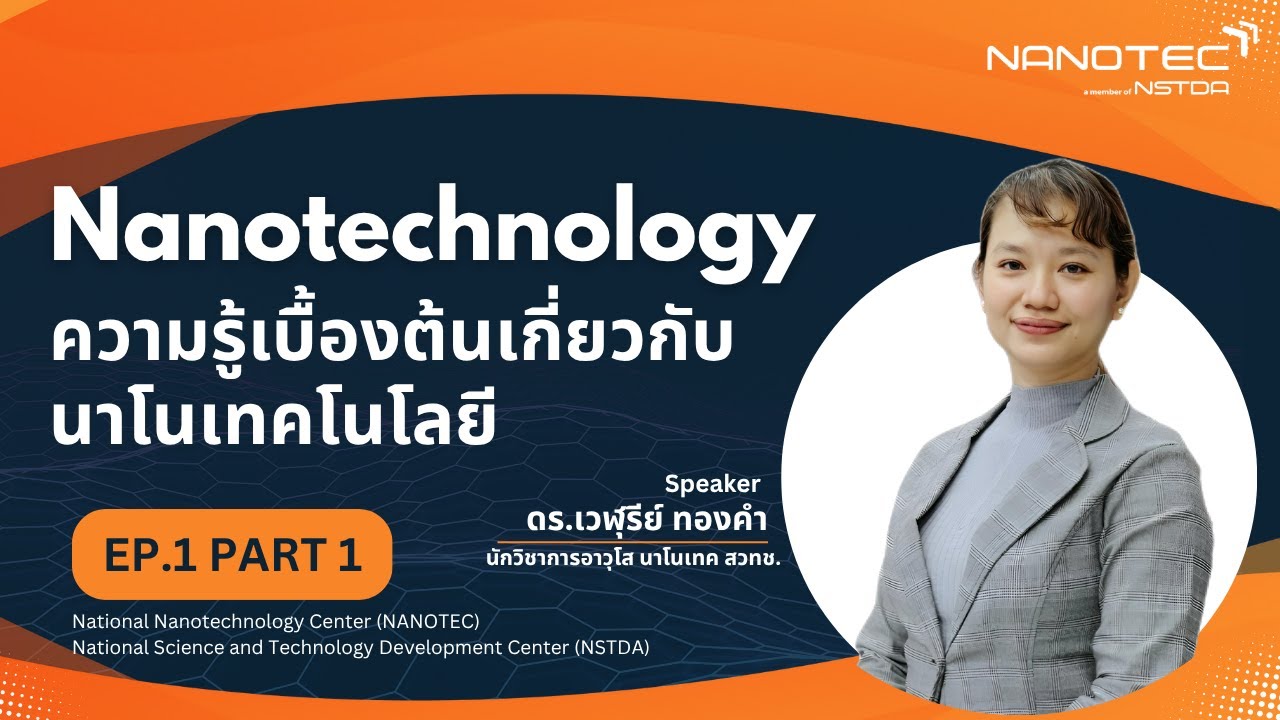 NANOTEC
a member of NSTDA

Nanotechnology
ความรู้เบื้องต้นเกี่ยวกับ
นาโนเทคโนโลยี

Speaker
ดร.เวฬุรีย์ ทองคำ
นักวิชาการอาวุโส นาโนเทค สวทช.

EP.1 PART 1

National Nanotechnology Center (NANOTEC)
National Science and Technology Development Center (NSTDA)